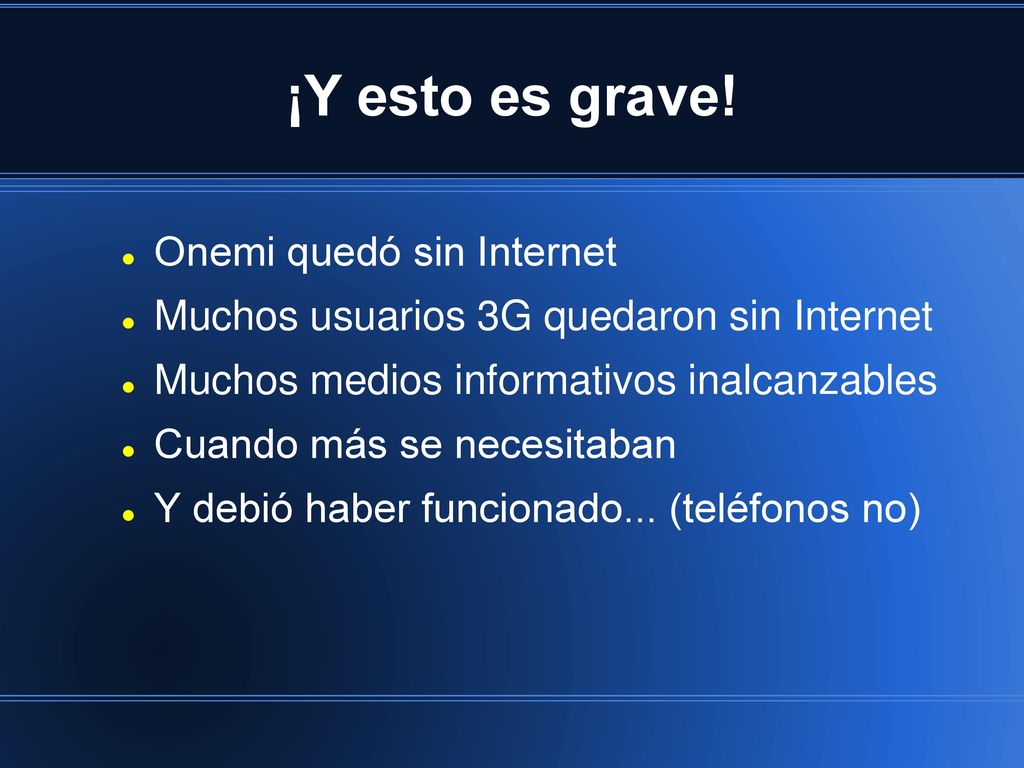 ¡Y esto es grave!

- Onemi quedó sin Internet
- Muchos usuarios 3G quedaron sin Internet
- Muchos medios informativos inalcanzables
- Cuando más se necesitaban
- Y debió haber funcionado... (teléfonos no)